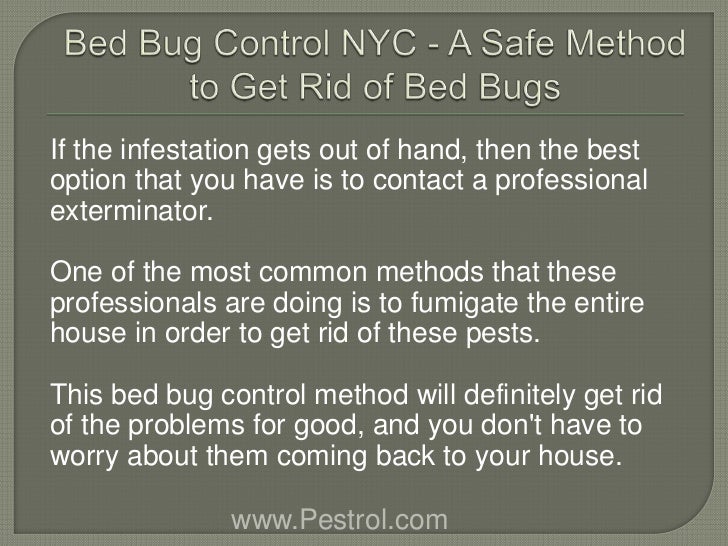 Bed Bug Control NYC - A Safe Method to Get Rid of Bed Bugs

If the infestation gets out of hand, then the best option that you have is to contact a professional exterminator.

One of the most common methods that these professionals are doing is to fumigate the entire house in order to get rid of these pests.

This bed bug control method will definitely get rid of the problems for good, and you don't have to worry about them coming back to your house.

www.Pestrol.com